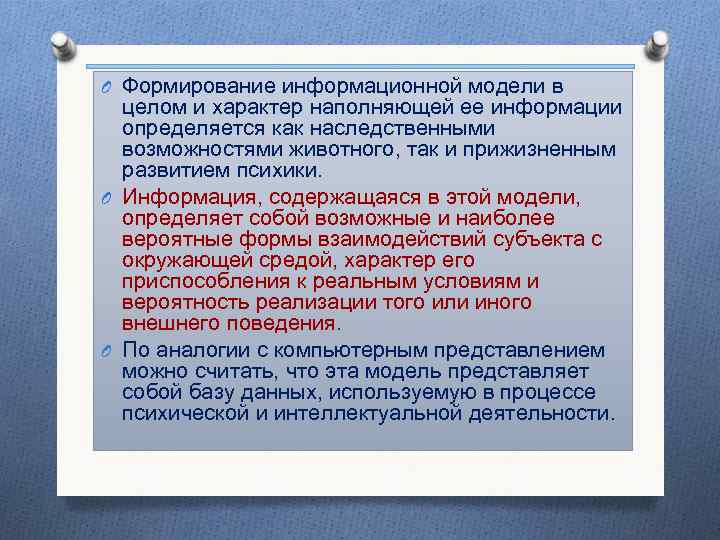 Формирование информационной модели в целом и характер наполняющей ее информации определяется как наследственными возможностями животного, так и прижизненным развитием психики.

Информация, содержащаяся в этой модели, определяет собой возможные и наиболее вероятные формы взаимодействий субъекта с окружающей средой, характер его приспособления к реальным условиям и вероятность реализации того или иного внешнего поведения.

По аналогии с компьютерным представлением можно считать, что эта модель представляет собой базу данных, используемую в процессе психической и интеллектуальной деятельности.